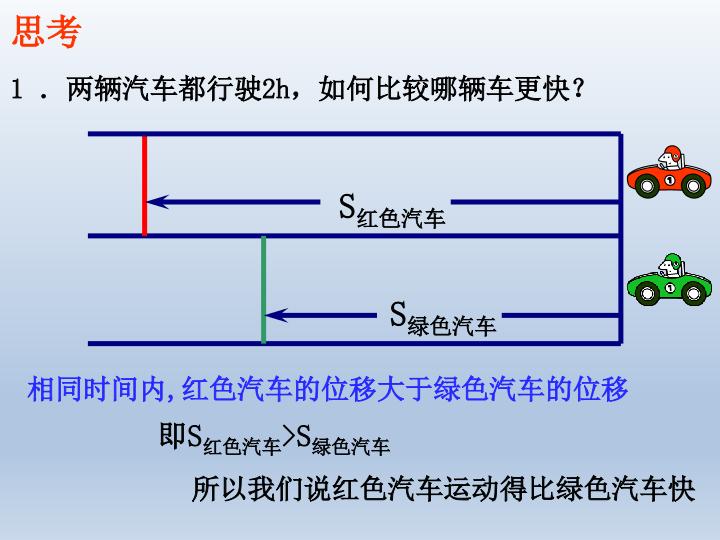 思考

1．两辆汽车都行驶2h，如何比较哪辆车更快？

$S_{红色汽车}$

$S_{绿色汽车}$

相同时间内,红色汽车的位移大于绿色汽车的位移

即$S_{红色汽车}>S_{绿色汽车}$

所以我们说红色汽车运动得比绿色汽车快